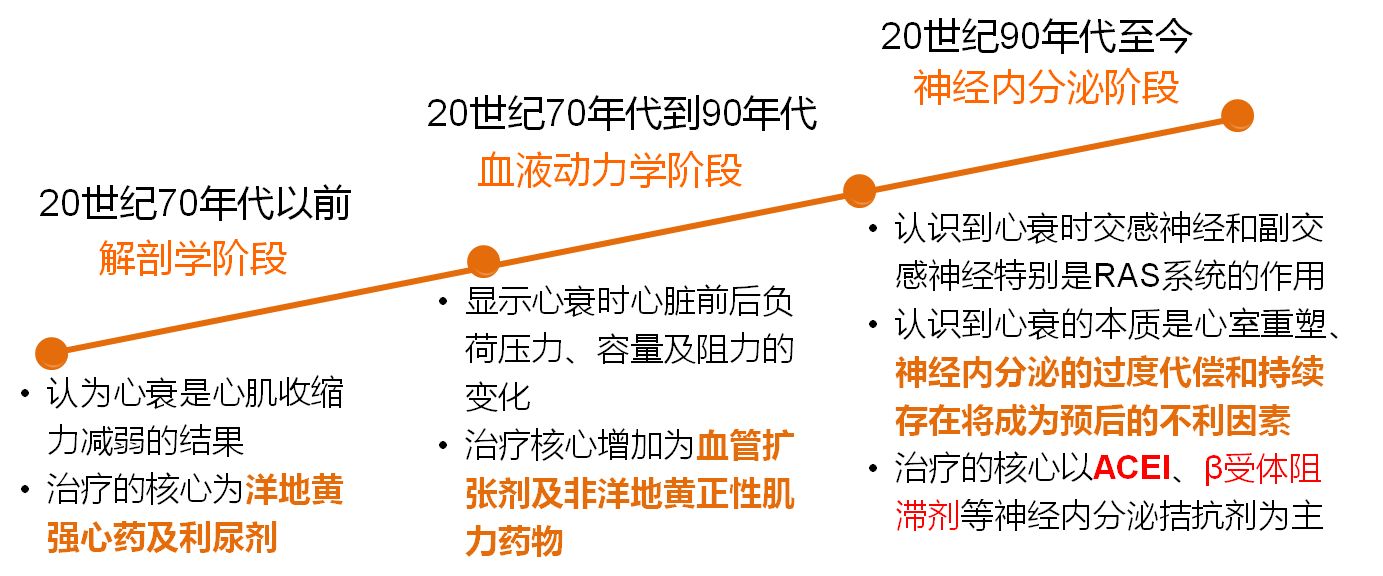 20世纪70年代以前
解剖学阶段

• 认为心衰是心肌收缩力减弱的结果
• 治疗的核心为洋地黄强心药及利尿剂

20世纪70年代到90年代
血液动力学阶段

• 显示心衰时心脏前后负荷压力、容量及阻力的变化
• 治疗核心增加为血管扩张剂及非洋地黄正性肌力药物

20世纪90年代至今
神经内分泌阶段

• 认识到心衰时交感神经和副交感神经特别是RAS系统的作用
• 认识到心衰的本质是心室重塑、神经内分泌的过度代偿和持续存在将成为预后的不利因素
• 治疗的核心以ACEI、β受体阻滞剂等神经内分泌拮抗剂为主